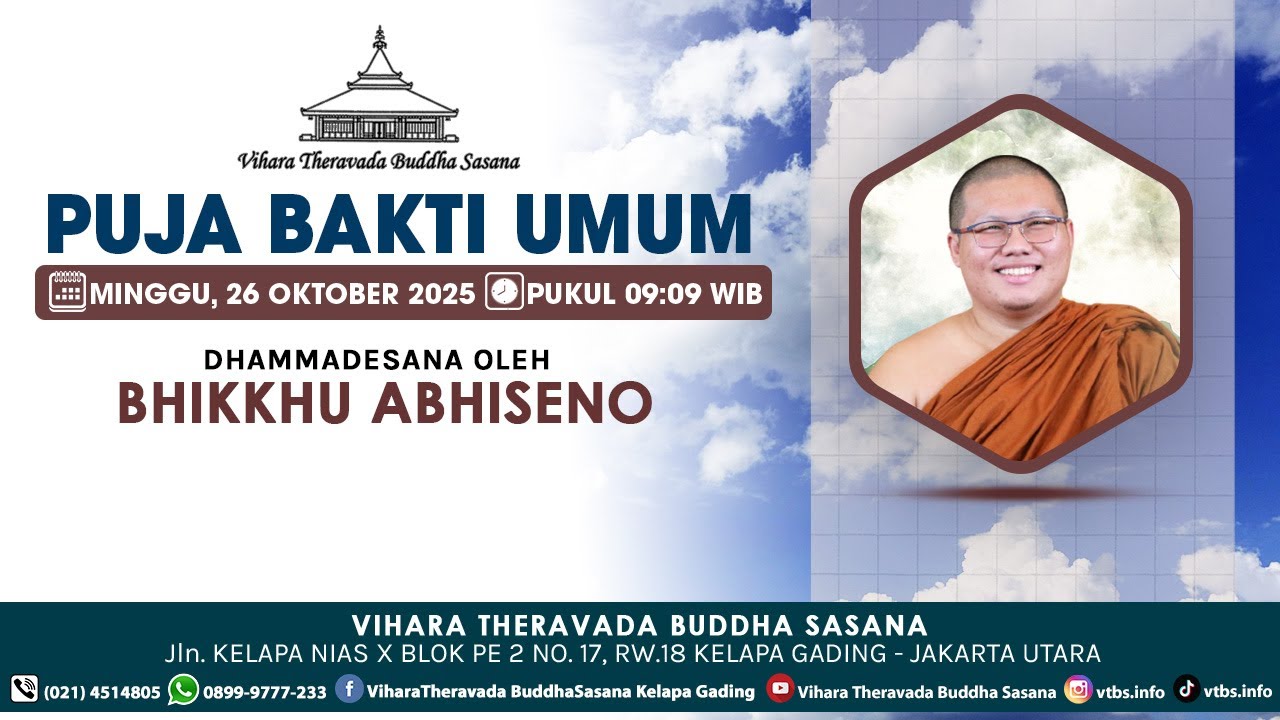 Vihara Theravada Buddha Sasana

PUJA BAKTI UMUM

MINGGU, 26 OKTOBER 2025 PUKUL 09:09 WIB

DHAMMADESANA OLEH
BHIKKHU ABHISENO

VIHARA THERAVADA BUDDHA SASANA
Jln. KELAPA NIAS X BLOK PE 2 NO. 17, RW.18 KELAPA GADING - JAKARTA UTARA

(021) 4514805 0899-9777-233 ViharaTheravada BuddhaSasana Kelapa Gading Vihara Theravada Buddha Sasana vtbs.info vtbs.info